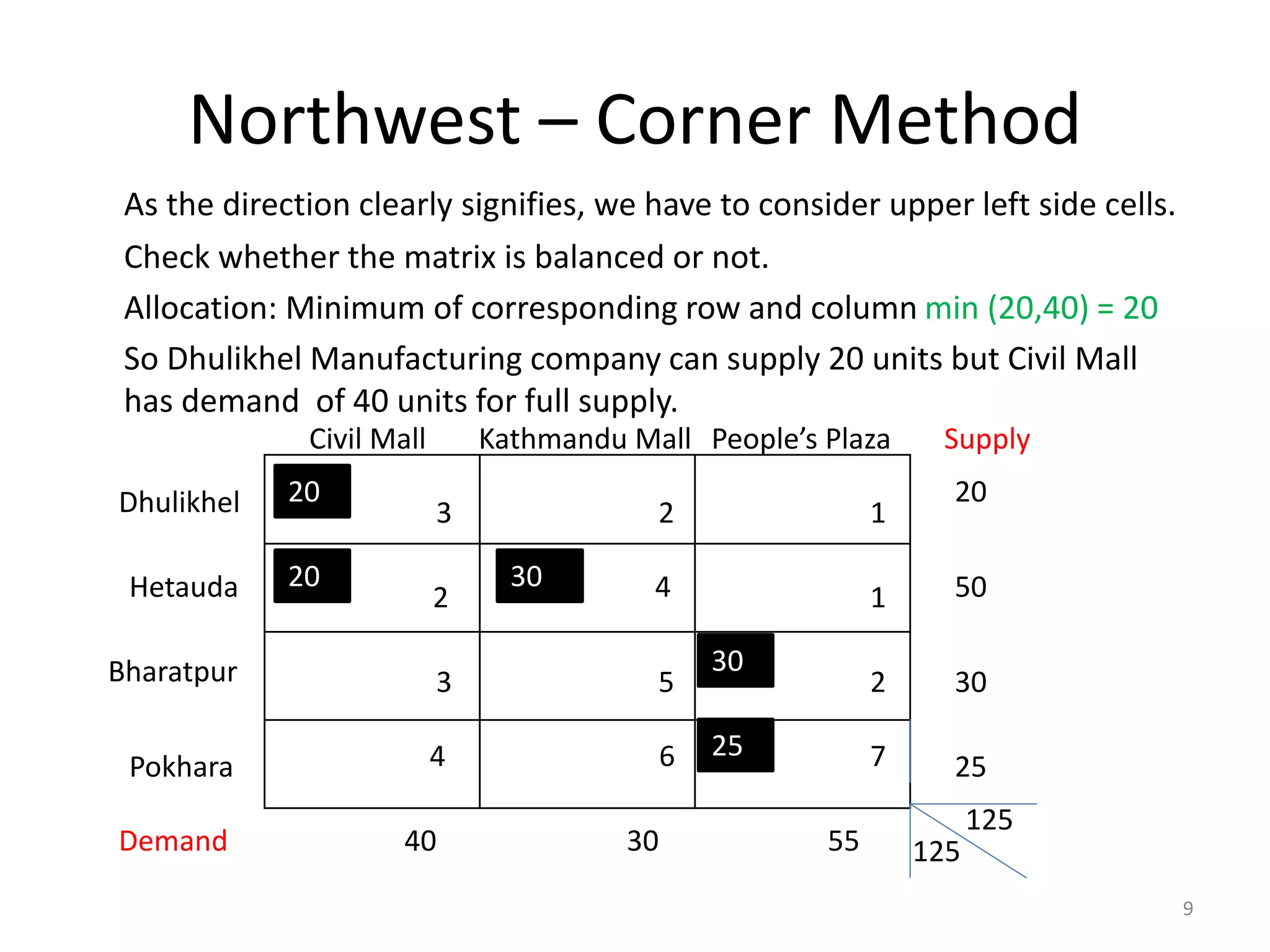 Northwest – Corner Method

As the direction clearly signifies, we have to consider upper left side cells.

Check whether the matrix is balanced or not.

Allocation: Minimum of corresponding row and column min (20,40) = 20

So Dhulikhel Manufacturing company can supply 20 units but Civil Mall has demand of 40 units for full supply.

| | Civil Mall | Kathmandu Mall | People's Plaza | Supply |
|---|---|---|---|---|
| Dhulikhel | 20 3 | 2 | 1 | 20 |
| Hetauda | 20 2 | 30 4 | 1 | 50 |
| Bharatpur | 3 | 5 | 30 2 | 30 |
| Pokhara | 4 | 6 | 25 7 | 25 |
| Demand | 40 | 30 | 55 | 125 125 |

9